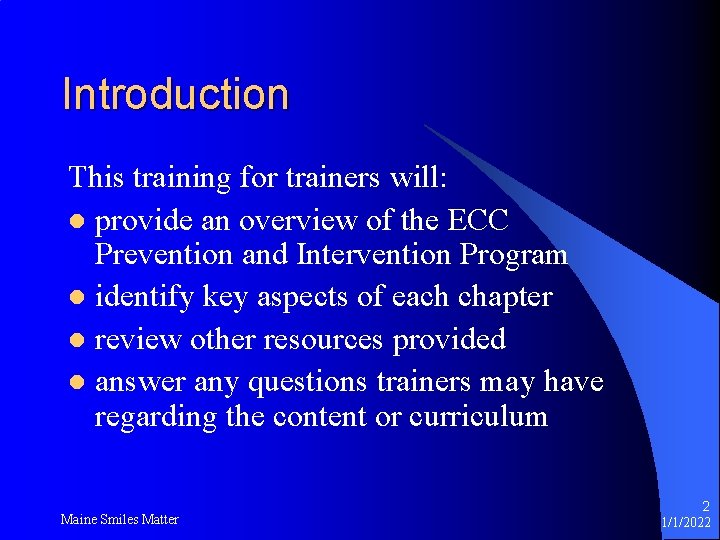 Introduction

This training for trainers will:

- provide an overview of the ECC Prevention and Intervention Program
- identify key aspects of each chapter
- review other resources provided
- answer any questions trainers may have regarding the content or curriculum

Maine Smiles Matter

2
1/1/2022